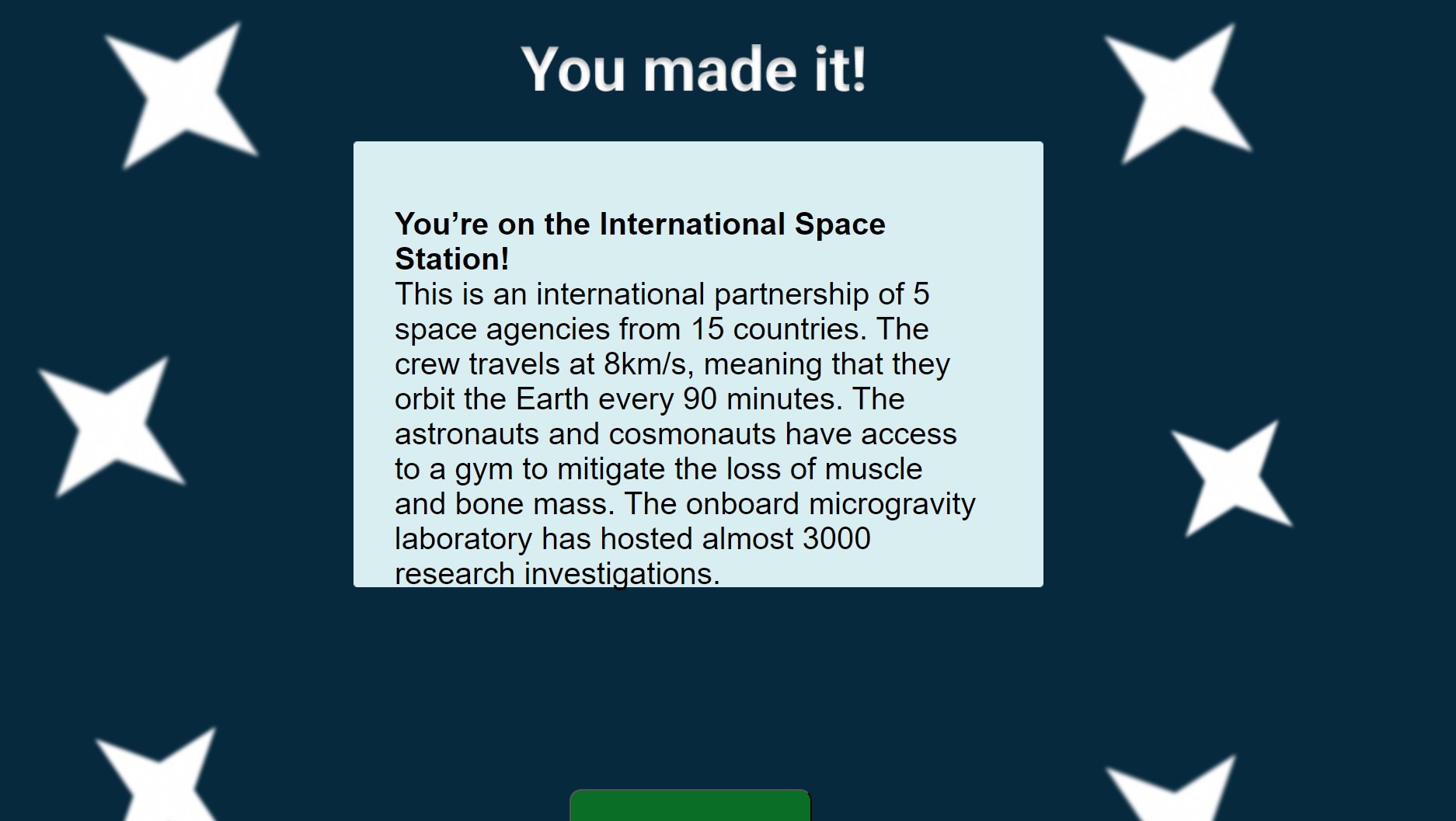 You made it!

You’re on the International Space Station!

This is an international partnership of 5 space agencies from 15 countries. The crew travels at 8km/s, meaning that they orbit the Earth every 90 minutes. The astronauts and cosmonauts have access to a gym to mitigate the loss of muscle and bone mass. The onboard microgravity laboratory has hosted almost 3000 research investigations.